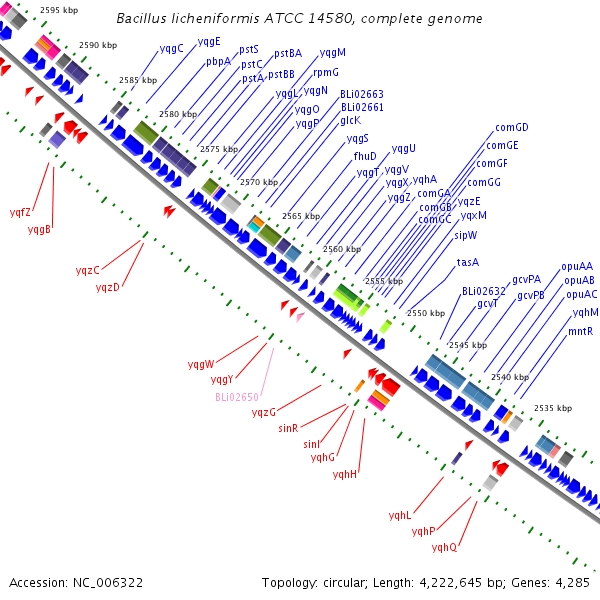 Bacillus licheniformis ATCC 14580, complete genome

2595 kbp
2590 kbp
2585 kbp
2580 kbp
2575 kbp
2570 kbp
2565 kbp
2560 kbp
2555 kbp
2550 kbp
2545 kbp
2540 kbp
2535 kbp

yqgC
yqgE
pbpA
pstS
pstC
pstA
pstBA
pstBB
yqgM
rpmG
yqgL
yqgN
yqgO
yqgP
BLi02663
BLi02661
glcK
yqgS
fhuD
yqgT
yqgU
yqgV
yqgX
yqgZ
yqhA
comGA
comGB
comGC
comGD
comGE
comGF
comGG
yqzE
yqxM
sipW
tasA
BLi02632
gcvT
gcvPA
gcvPB
opuAA
opuAB
opuAC
yqhM
mntR

yqfZ
yqgB
yqzC
yqzD
yqgW
yqgY
BLi02650
yqzG
sinR
sinI
yqhG
yqhH
yqhL
yqhP
yqhQ

Accession: NC_006322
Topology: circular; Length: 4,222,645 bp; Genes: 4,285